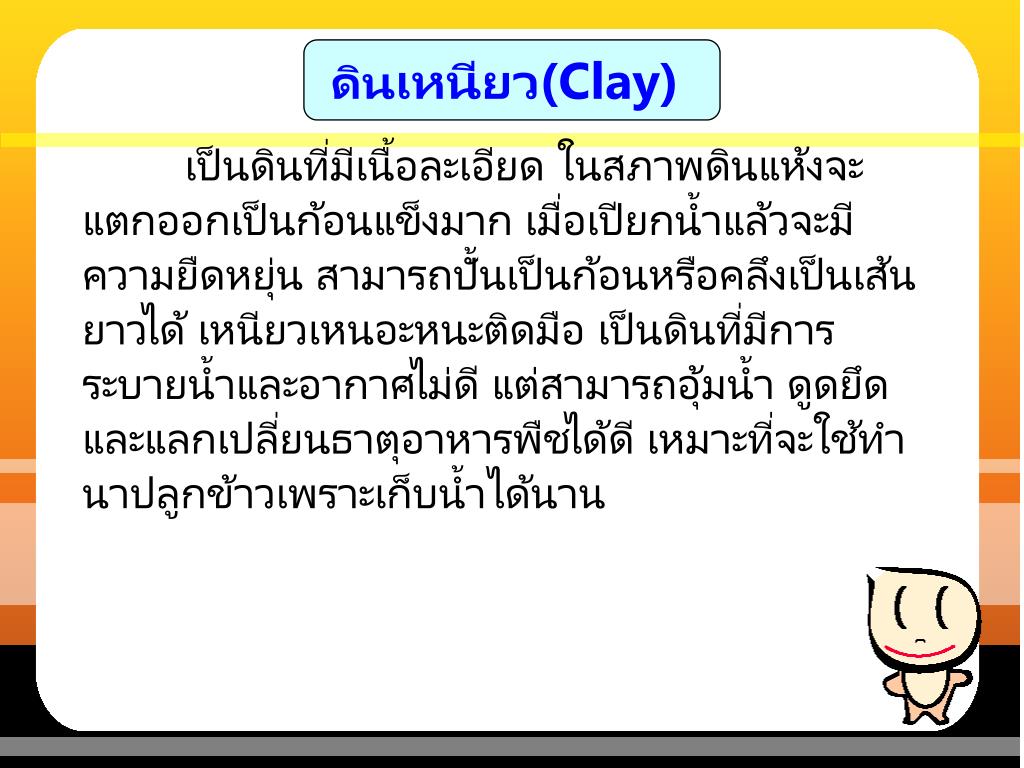 ดินเหนียว(Clay)

เป็นดินที่มีเนื้อละเอียด ในสภาพดินแห้งจะแตกออกเป็นก้อนแข็งมาก เมื่อเปียกน้ำแล้วจะมีความยืดหยุ่น สามารถปั้นเป็นก้อนหรือคลึงเป็นเส้นยาวได้ เหนียวเหนอะหนะติดมือ เป็นดินที่มีการระบายน้ำและอากาศไม่ดี แต่สามารถอุ้มน้ำ ดูดยึดและแลกเปลี่ยนธาตุอาหารพืชได้ดี เหมาะที่จะใช้ทำนาปลูกข้าวเพราะเก็บน้ำได้นาน